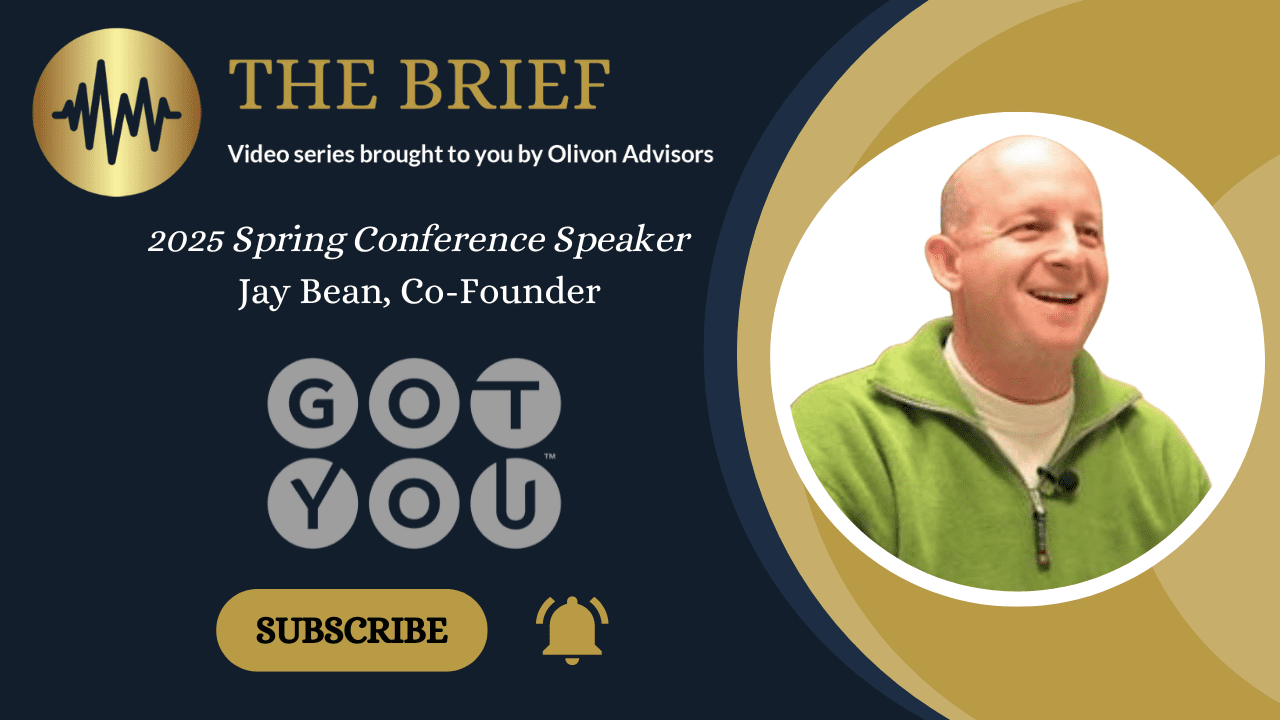 THE BRIEF
Video series brought to you by Olivon Advisors

2025 Spring Conference Speaker
Jay Bean, Co-Founder

GOT
YOU™

SUBSCRIBE